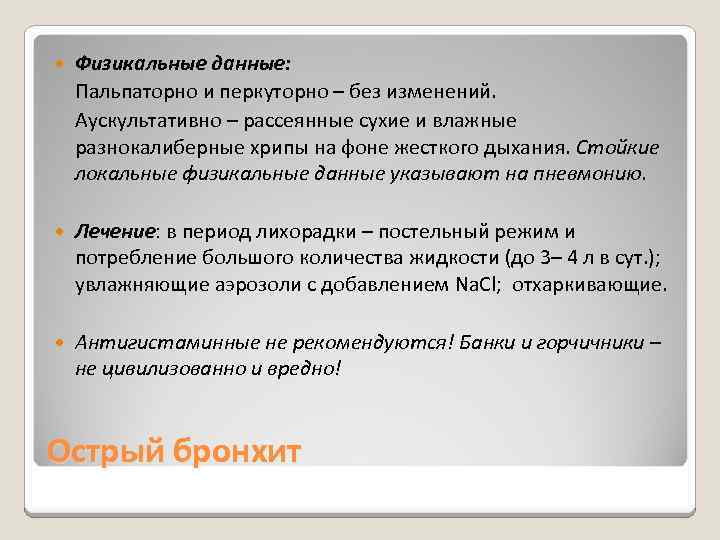 Физикальные данные:

Пальпаторно и перкуторно – без изменений.

Аускультативно – рассеянные сухие и влажные разнокалиберные хрипы на фоне жесткого дыхания. Стойкие локальные физикальные данные указывают на пневмонию.

Лечение: в период лихорадки – постельный режим и потребление большого количества жидкости (до 3– 4 л в сут.); увлажняющие аэрозоли с добавлением NaCl; отхаркивающие.

Антигистаминные не рекомендуются! Банки и горчичники – не цивилизованно и вредно!

Острый бронхит